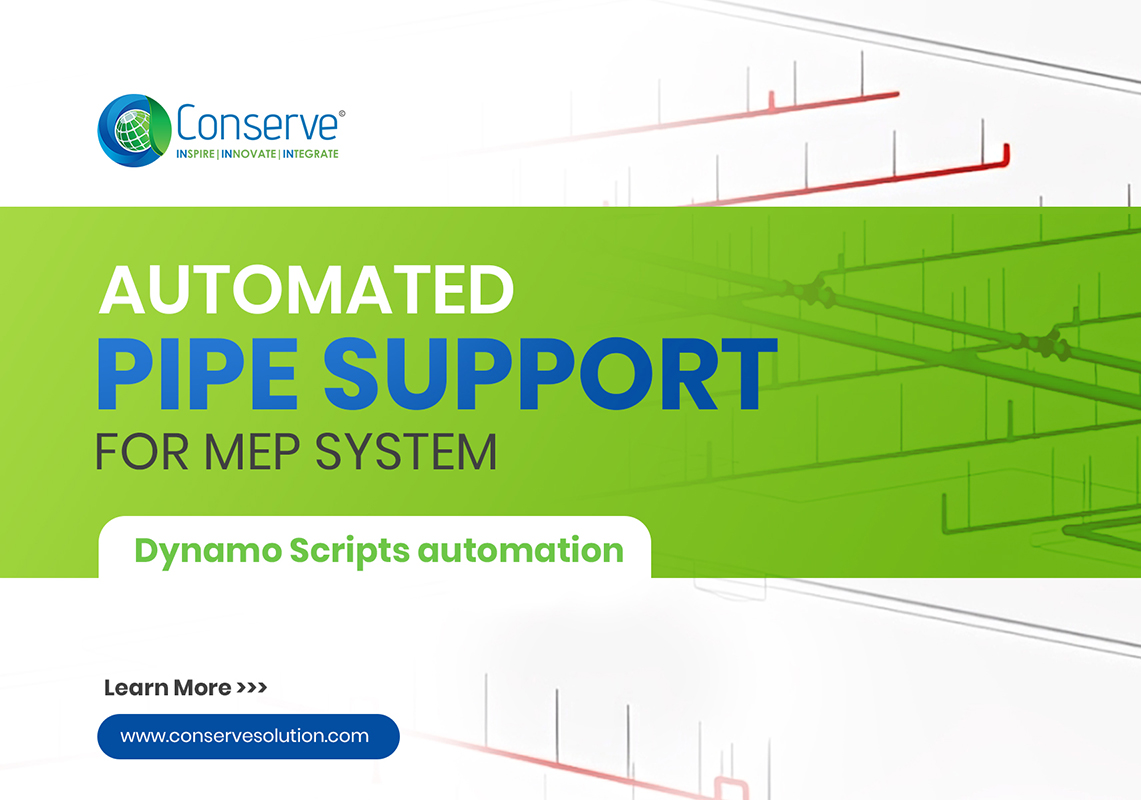 Conserve®
INSPIRE | INNOVATE | INTEGRATE

AUTOMATED
PIPE SUPPORT
FOR MEP SYSTEM

Dynamo Scripts automation

Learn More >>>

www.conservesolution.com